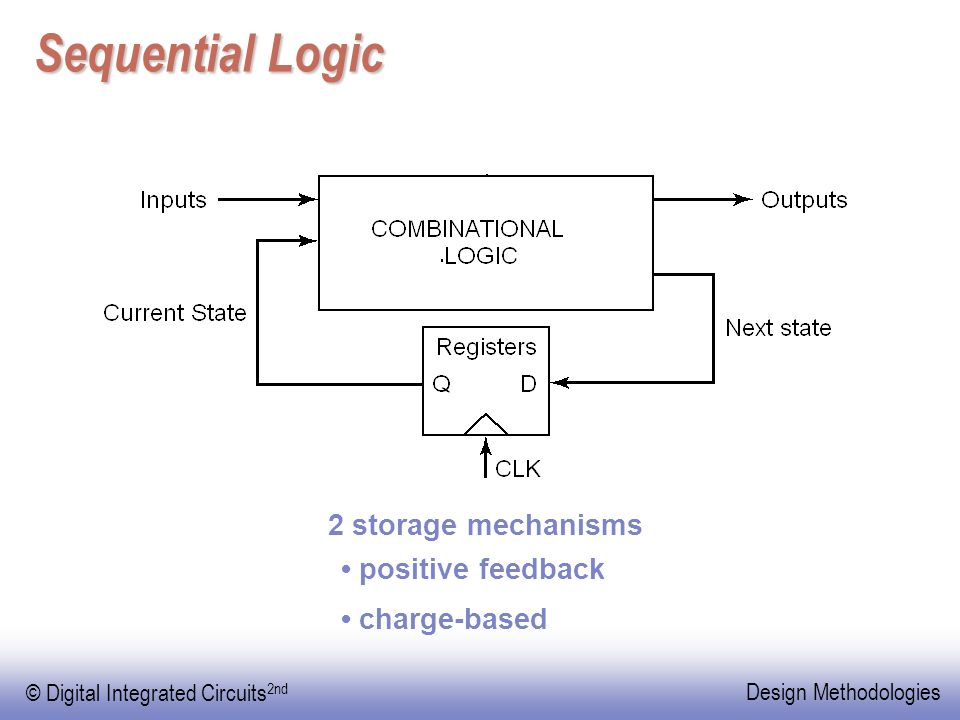 Sequential Logic

Inputs

COMBINATIONAL LOGIC

Outputs

Current State

Next state

Registers

Q

D

CLK

2 storage mechanisms

• positive feedback

• charge-based

© Digital Integrated Circuits$^{2nd}$

Design Methodologies